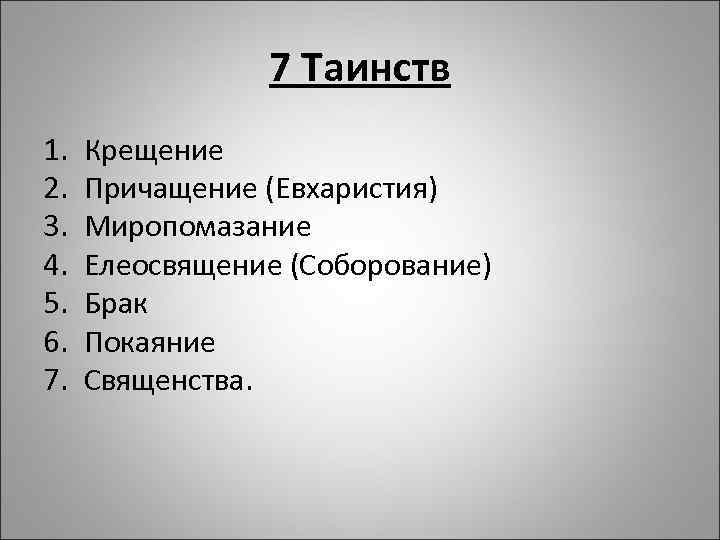 7 Таинств

1. Крещение
2. Причащение (Евхаристия)
3. Миропомазание
4. Елеосвящение (Соборование)
5. Брак
6. Покаяние
7. Священства.